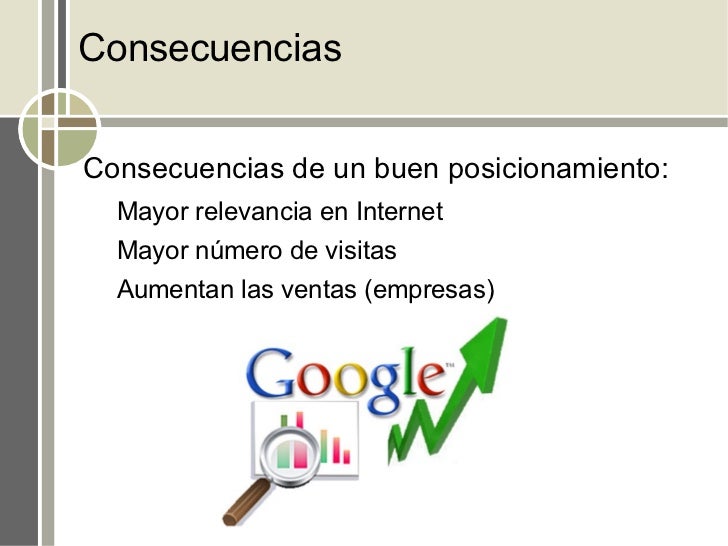 Consecuencias

Consecuencias de un buen posicionamiento:

Mayor relevancia en Internet

Mayor número de visitas

Aumentan las ventas (empresas)

Google™